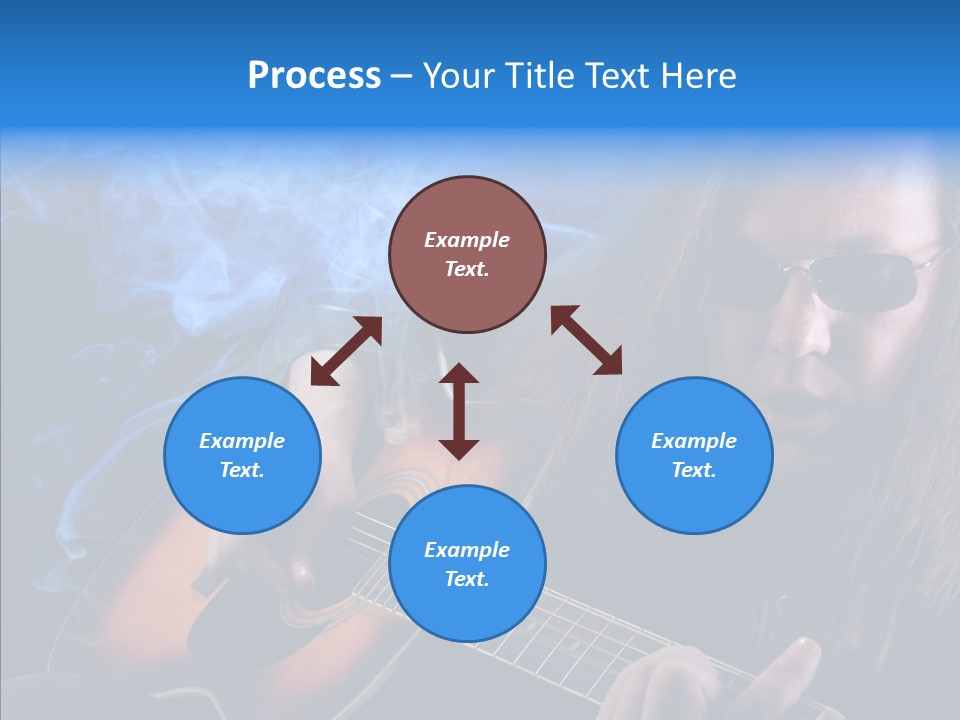 Process – Your Title Text Here

Example Text.

Example Text.

Example Text.

Example Text.